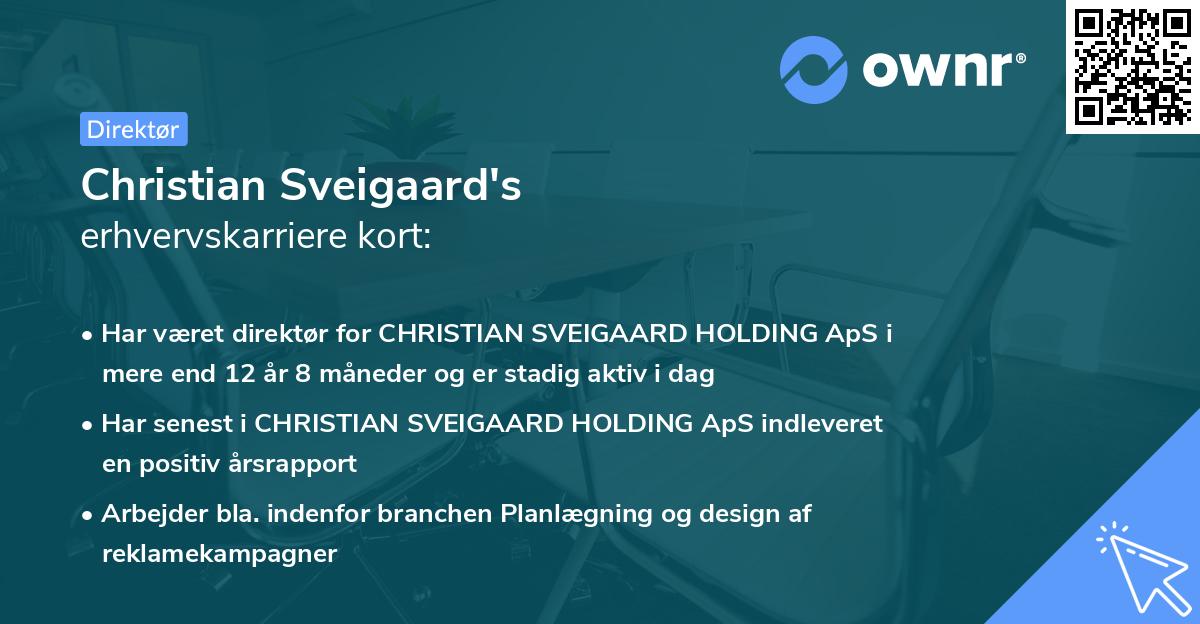 ownr®

Direktør

Christian Sveigaard's
erhvervskarriere kort:

• Har været direktør for CHRISTIAN SVEIGAARD HOLDING ApS i mere end 12 år 8 måneder og er stadig aktiv i dag

• Har senest i CHRISTIAN SVEIGAARD HOLDING ApS indleveret en positiv årsrapport

• Arbejder bla. indenfor branchen Planlægning og design af reklamekampagner